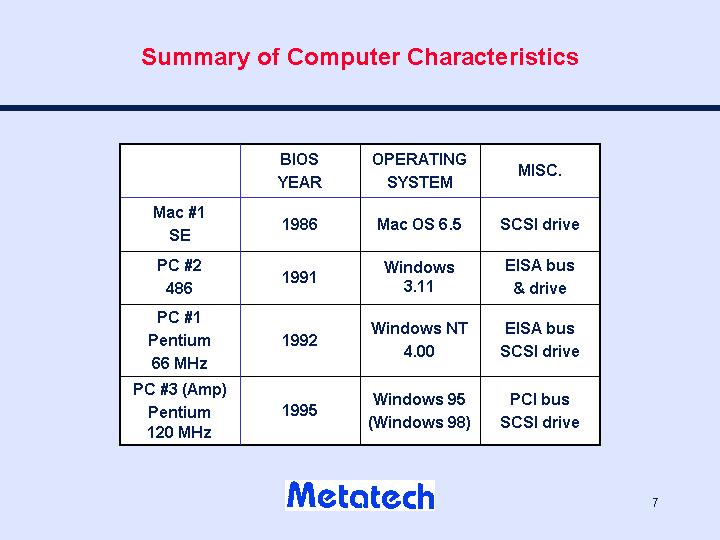 Summary of Computer Characteristics

| | BIOS YEAR | OPERATING SYSTEM | MISC. |
|---|---|---|---|
| Mac #1 SE | 1986 | Mac OS 6.5 | SCSI drive |
| PC #2 486 | 1991 | Windows 3.11 | EISA bus & drive |
| PC #1 Pentium 66 MHz | 1992 | Windows NT 4.00 | EISA bus SCSI drive |
| PC #3 (Amp) Pentium 120 MHz | 1995 | Windows 95 (Windows 98) | PCI bus SCSI drive |

Metatech

7